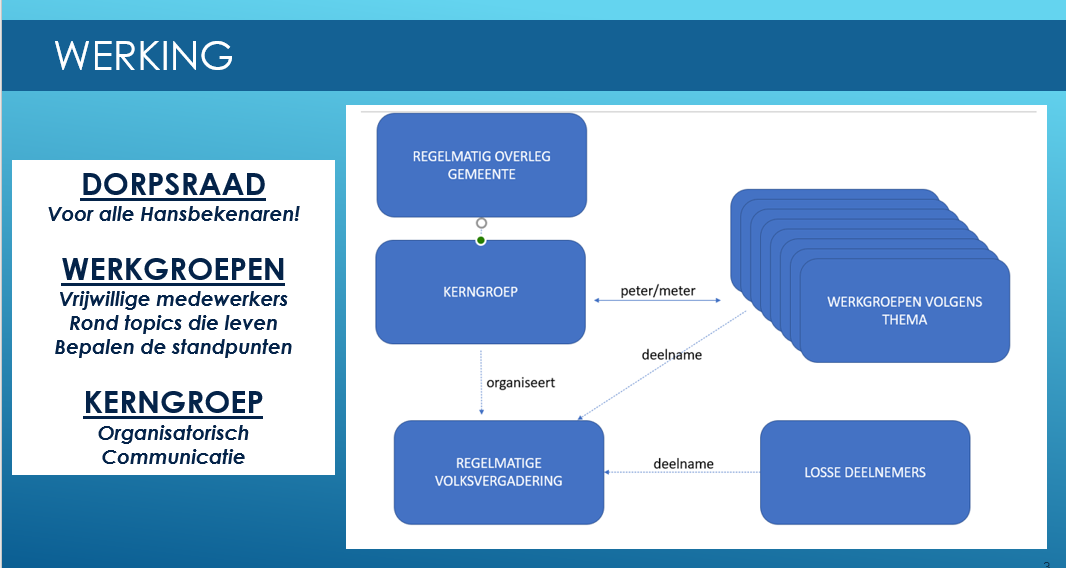 WERKING

DORPSRAAD
Voor alle Hansbekenaren!

WERKGROEPEN
Vrijwillige medewerkers
Rond topics die leven
Bepalen de standpunten

KERNGROEP
Organisatorisch
Communicatie

REGELMATIG OVERLEG GEMEENTE

KERNGROEP

peter/meter

WERKGROEPEN VOLGENS THEMA

deelname

organiseert

REGELMATIGE VOLKSVERGADERING

deelname

LOSSE DEELNEMERS

3